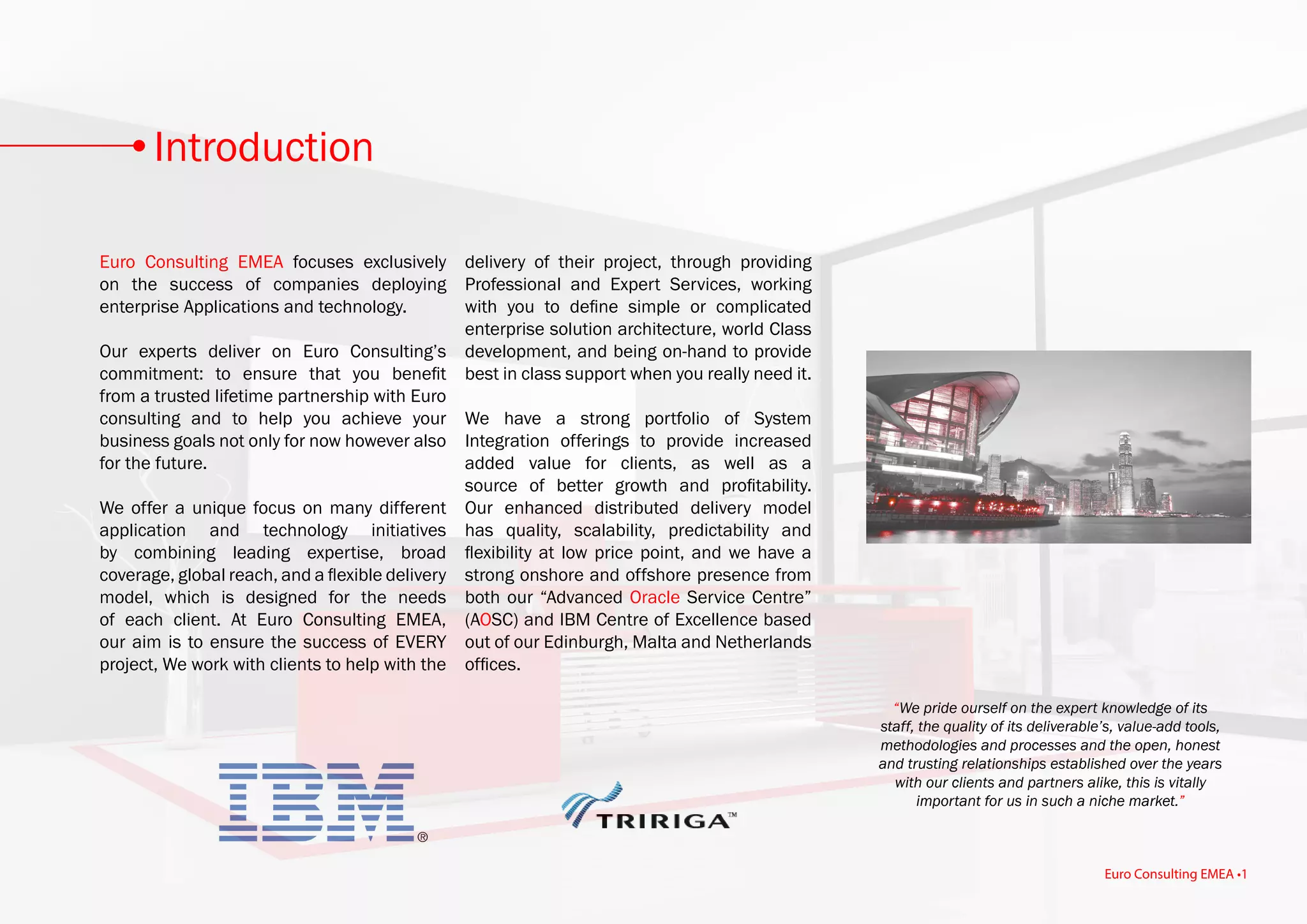 Introduction

Euro Consulting EMEA focuses exclusively on the success of companies deploying enterprise Applications and technology.

Our experts deliver on Euro Consulting's commitment: to ensure that you benefit from a trusted lifetime partnership with Euro consulting and to help you achieve your business goals not only for now however also for the future.

We offer a unique focus on many different application and technology initiatives by combining leading expertise, broad coverage, global reach, and a flexible delivery model, which is designed for the needs of each client. At Euro Consulting EMEA, our aim is to ensure the success of EVERY project, We work with clients to help with the delivery of their project, through providing Professional and Expert Services, working with you to define simple or complicated enterprise solution architecture, world Class development, and being on-hand to provide best in class support when you really need it.

We have a strong portfolio of System Integration offerings to provide increased added value for clients, as well as a source of better growth and profitability. Our enhanced distributed delivery model has quality, scalability, predictability and flexibility at low price point, and we have a strong onshore and offshore presence from both our "Advanced Oracle Service Centre" (AOSC) and IBM Centre of Excellence based out of our Edinburgh, Malta and Netherlands offices.

"We pride ourself on the expert knowledge of its staff, the quality of its deliverable's, value-add tools, methodologies and processes and the open, honest and trusting relationships established over the years with our clients and partners alike, this is vitally important for us in such a niche market."

IBM®

TRIRIGA™

Euro Consulting EMEA •1